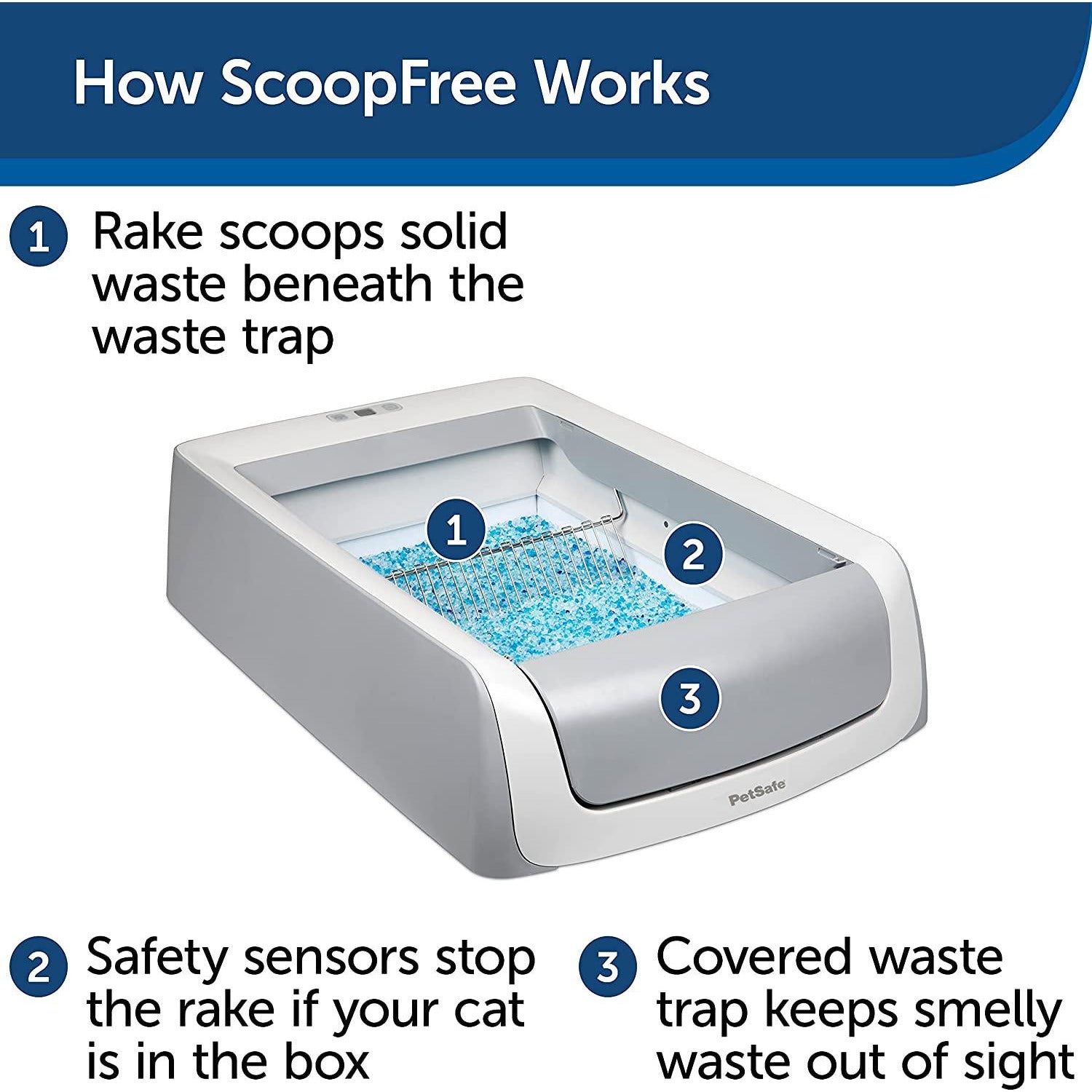 How ScoopFree Works

1 Rake scoops solid waste beneath the waste trap

1

2

3

PetSafe

2 Safety sensors stop the rake if your cat is in the box

3 Covered waste trap keeps smelly waste out of sight